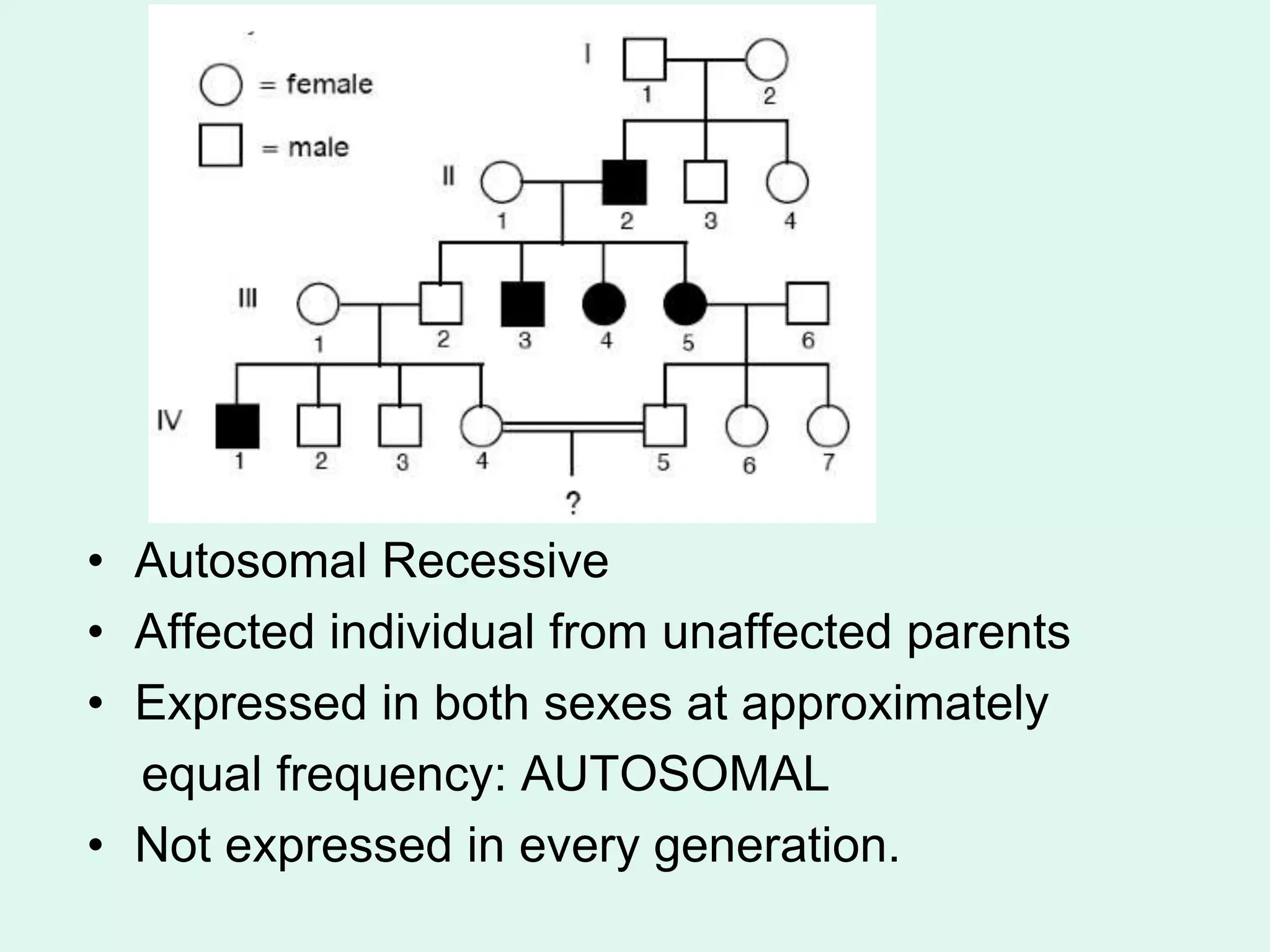 = female

= male

I

1 2

II

1 2 3 4

III

1 2 3 4 5 6

IV

1 2 3 4 5 6 7

?

• Autosomal Recessive
• Affected individual from unaffected parents
• Expressed in both sexes at approximately equal frequency: AUTOSOMAL
• Not expressed in every generation.